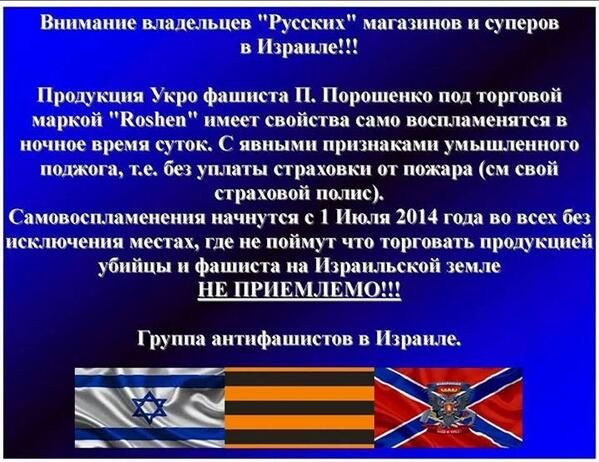 Внимание владельцев "Русских" магазинов и суперов в Израиле!!!

Продукция Укро фашиста П. Порошенко под торговой маркой "Roshen" имеет свойства само воспламенятся в ночное время суток. С явными признаками умышленного поджога, т.е. без уплаты страховки от пожара (см свой страховой полис).
Самовоспламенения начнутся с 1 Июля 2014 года во всех без исключения местах, где не поймут что торговать продукцией убийцы и фашиста на Израильской земле
НЕ ПРИЕМЛЕМО!!!

Группа антифашистов в Израиле.